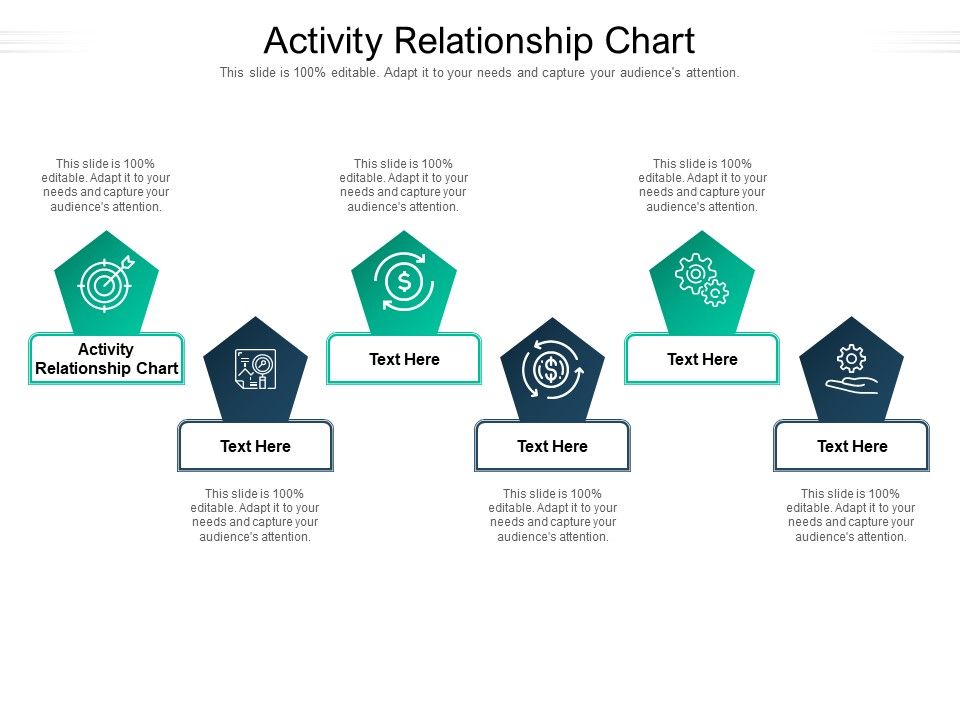 Activity Relationship Chart

This slide is 100% editable. Adapt it to your needs and capture your audience's attention.

This slide is 100% editable. Adapt it to your needs and capture your audience's attention.

Activity Relationship Chart

Text Here

This slide is 100% editable. Adapt it to your needs and capture your audience's attention.

This slide is 100% editable. Adapt it to your needs and capture your audience's attention.

Text Here

Text Here

This slide is 100% editable. Adapt it to your needs and capture your audience's attention.

This slide is 100% editable. Adapt it to your needs and capture your audience's attention.

Text Here

Text Here

This slide is 100% editable. Adapt it to your needs and capture your audience's attention.